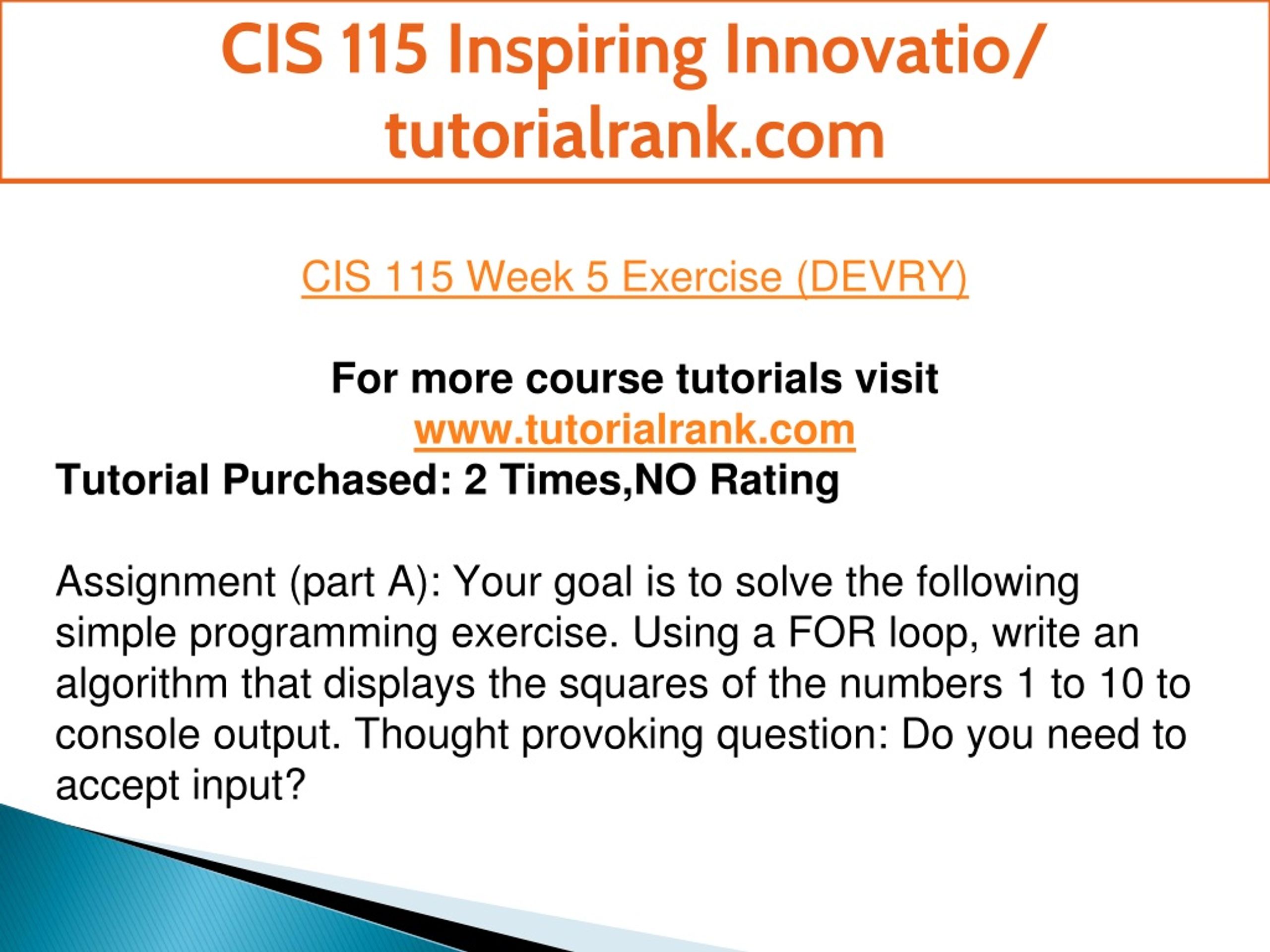 CIS 115 Inspiring Innovatio/ tutorialrank.com

CIS 115 Week 5 Exercise (DEVRY)

For more course tutorials visit
www.tutorialrank.com
Tutorial Purchased: 2 Times,NO Rating

Assignment (part A): Your goal is to solve the following simple programming exercise. Using a FOR loop, write an algorithm that displays the squares of the numbers 1 to 10 to console output. Thought provoking question: Do you need to accept input?